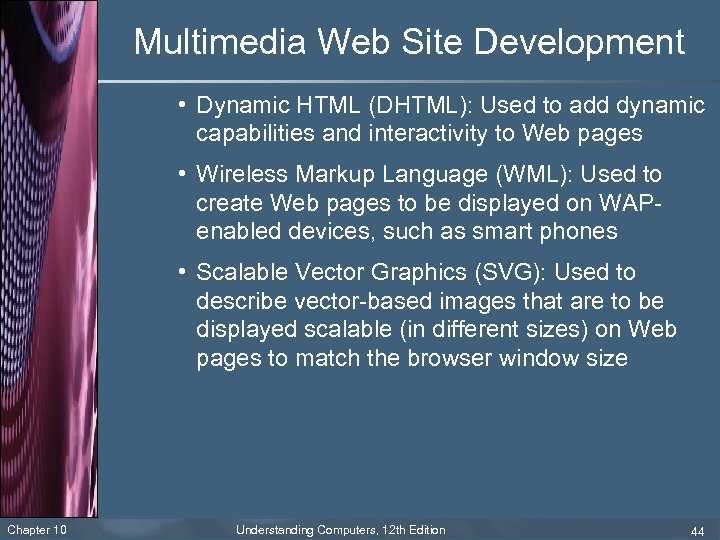 Multimedia Web Site Development

• Dynamic HTML (DHTML): Used to add dynamic capabilities and interactivity to Web pages

• Wireless Markup Language (WML): Used to create Web pages to be displayed on WAP-enabled devices, such as smart phones

• Scalable Vector Graphics (SVG): Used to describe vector-based images that are to be displayed scalable (in different sizes) on Web pages to match the browser window size

Chapter 10 Understanding Computers, 12th Edition 44